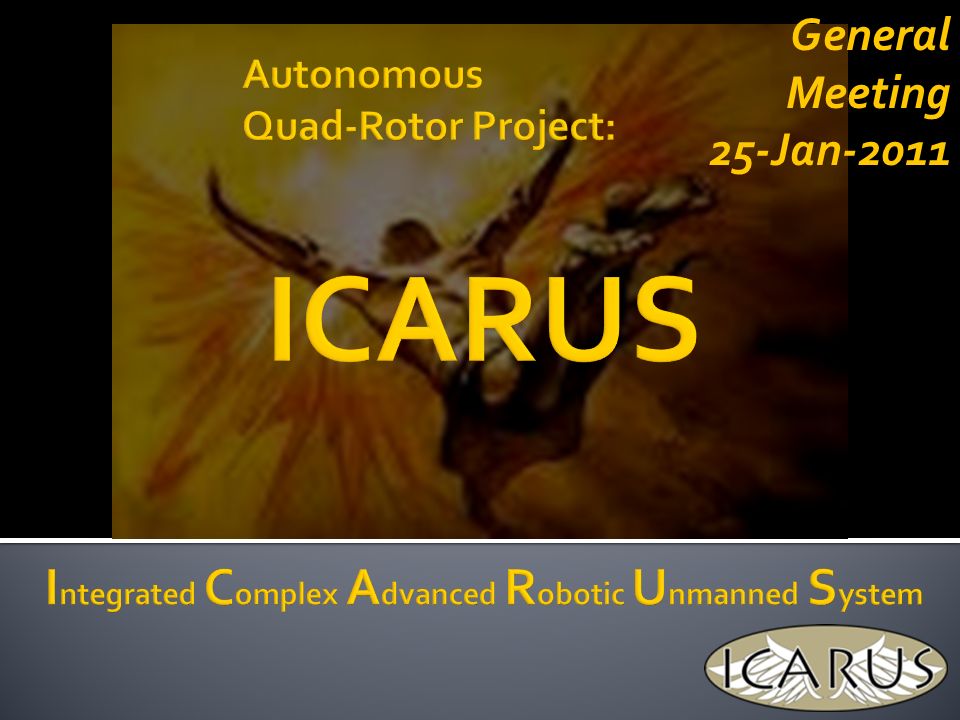 Autonomous Quad-Rotor Project:

General Meeting 25-Jan-2011

ICARUS

Integrated Complex Advanced Robotic Unmanned System

ICARUS